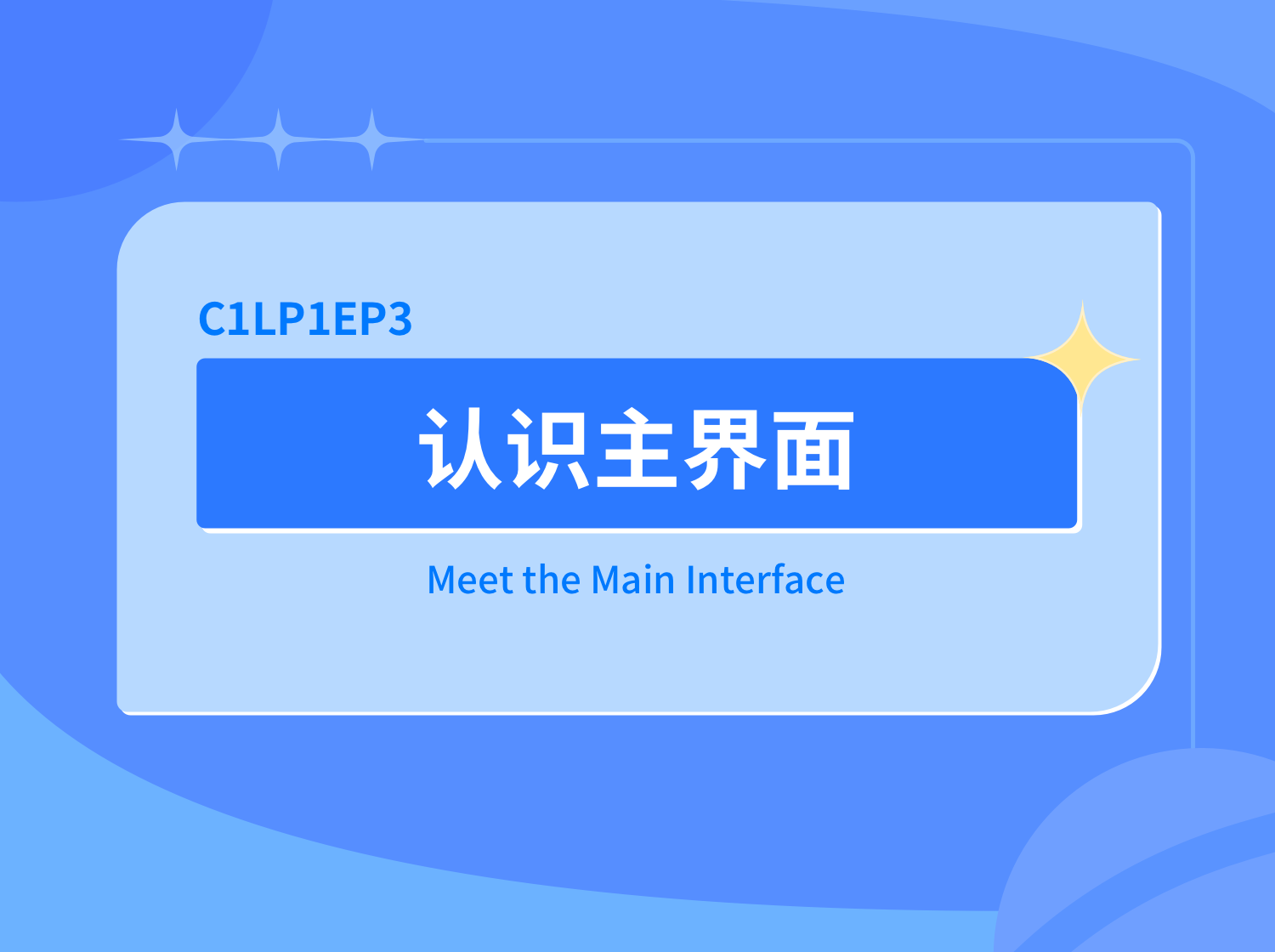 C1LP1EP3

认识主界面

Meet the Main Interface